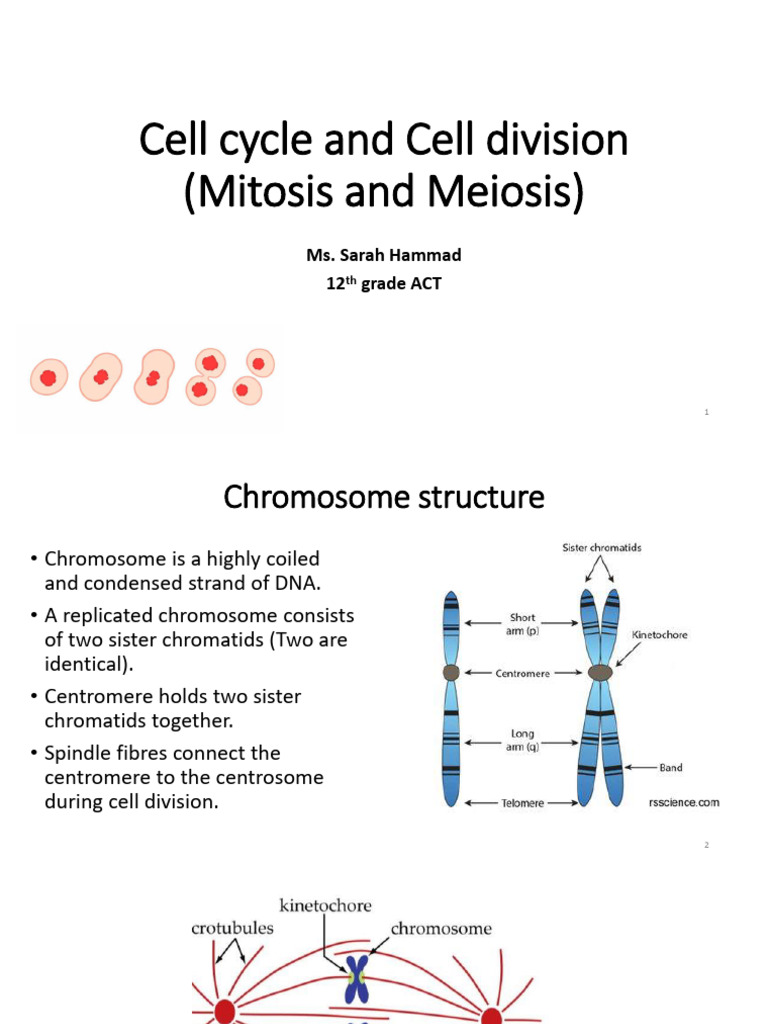 Cell cycle and Cell division (Mitosis and Meiosis)

Ms. Sarah Hammad
12$^{th}$ grade ACT

1

Chromosome structure

• Chromosome is a highly coiled and condensed strand of DNA.
• A replicated chromosome consists of two sister chromatids (Two are identical).
• Centromere holds two sister chromatids together.
• Spindle fibres connect the centromere to the centrosome during cell division.

Sister chromatids
Short arm (p)
Kinetochore
Centromere
Long arm (q)
Band
Telomere
rsscience.com

2

crotubules
kinetochore
chromosome